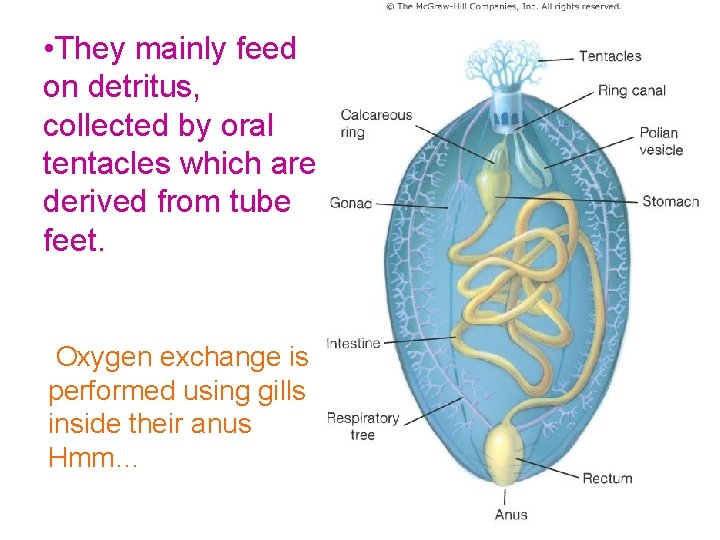 © The McGraw-Hill Companies, Inc. All rights reserved.

•They mainly feed on detritus, collected by oral tentacles which are derived from tube feet.

Oxygen exchange is performed using gills inside their anus Hmm…

Tentacles
Ring canal
Calcareous ring
Polian vesicle
Gonad
Stomach
Intestine
Respiratory tree
Rectum
Anus